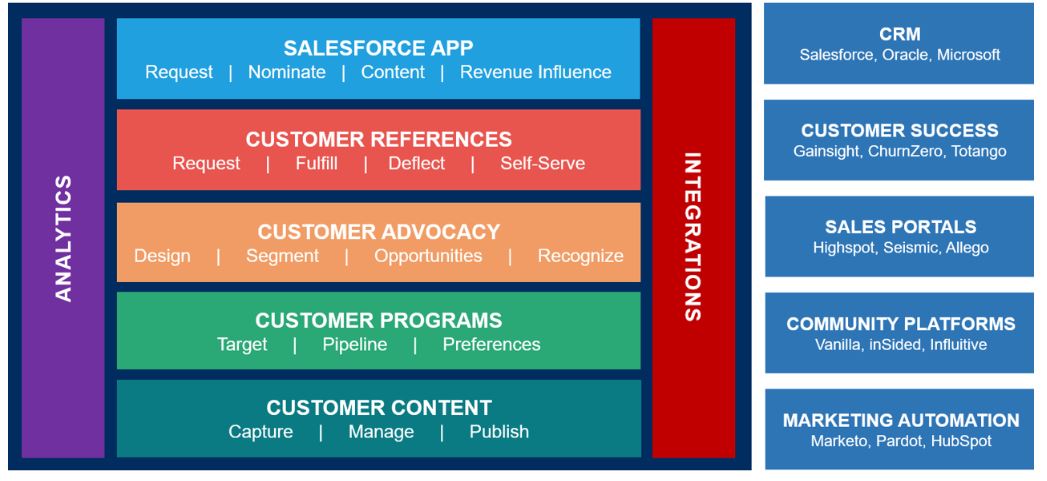 ANALYTICS

SALESFORCE APP
Request | Nominate | Content | Revenue Influence

CUSTOMER REFERENCES
Request | Fulfill | Deflect | Self-Serve

CUSTOMER ADVOCACY
Design | Segment | Opportunities | Recognize

CUSTOMER PROGRAMS
Target | Pipeline | Preferences

CUSTOMER CONTENT
Capture | Manage | Publish

INTEGRATIONS

CRM
Salesforce, Oracle, Microsoft

CUSTOMER SUCCESS
Gainsight, ChurnZero, Totango

SALES PORTALS
Highspot, Seismic, Allego

COMMUNITY PLATFORMS
Vanilla, inSided, Influitive

MARKETING AUTOMATION
Marketo, Pardot, HubSpot